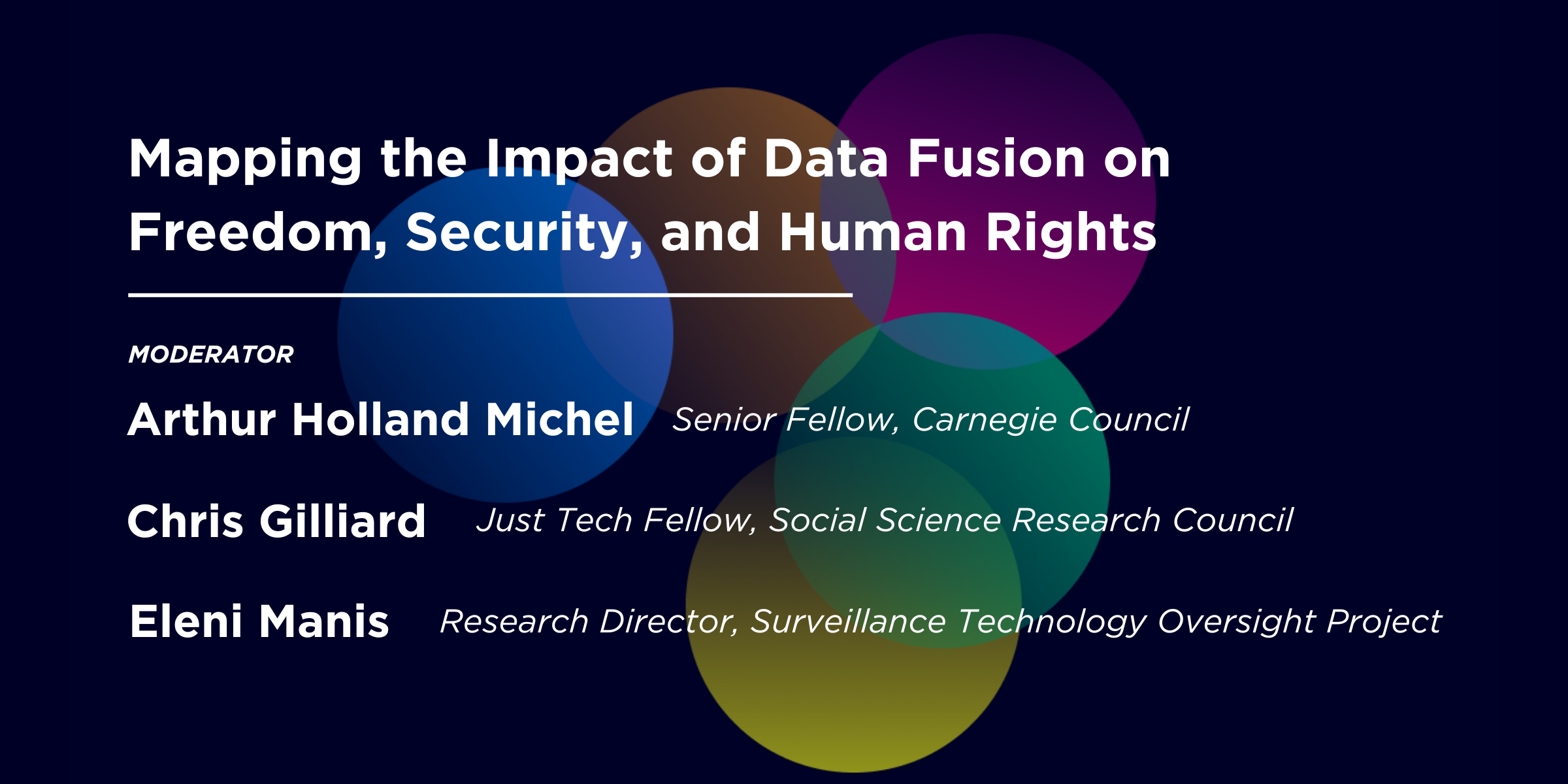 Mapping the Impact of Data Fusion on Freedom, Security, and Human Rights

MODERATOR

Arthur Holland Michel Senior Fellow, Carnegie Council

Chris Gilliard Just Tech Fellow, Social Science Research Council

Eleni Manis Research Director, Surveillance Technology Oversight Project